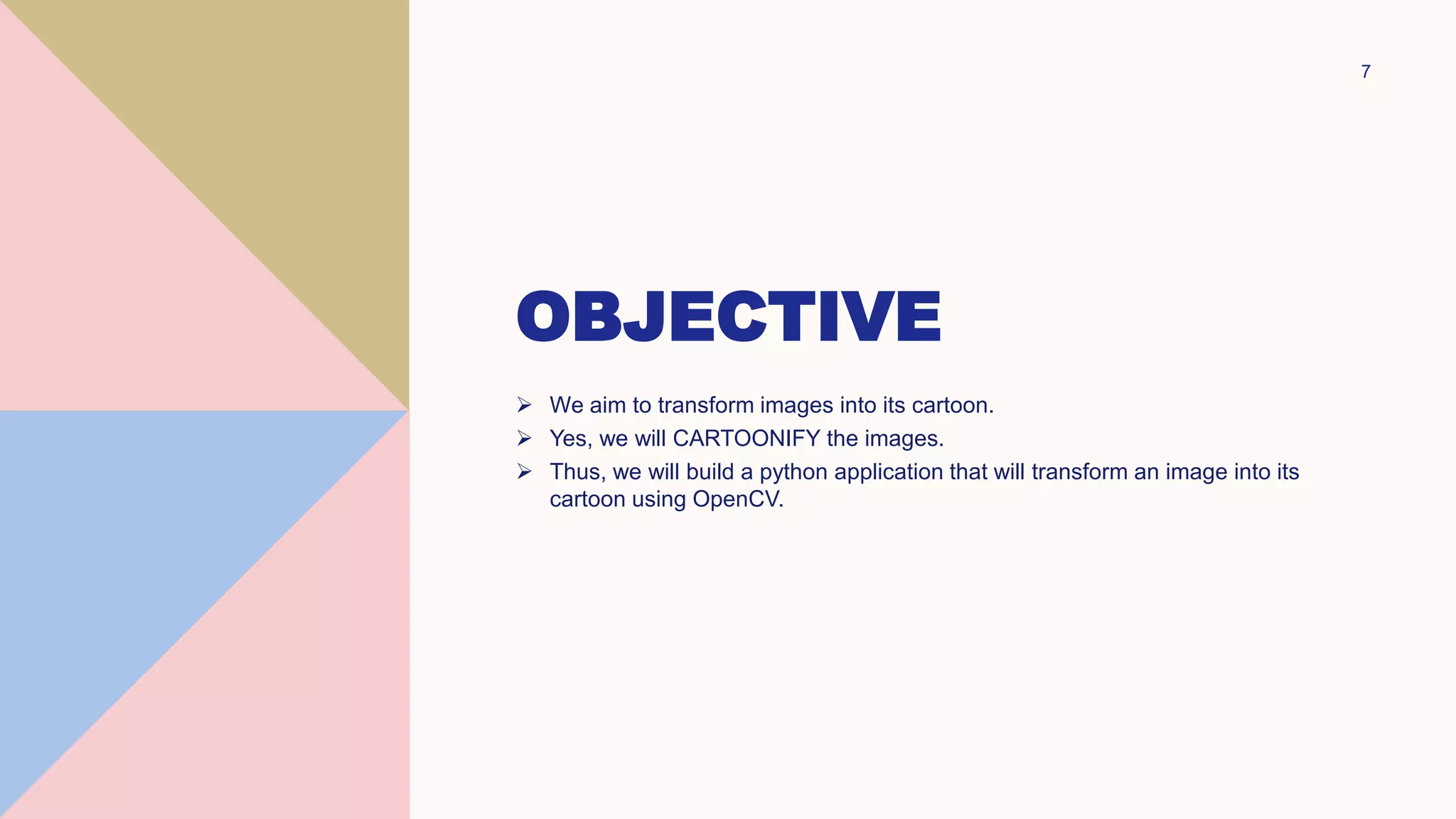 7

OBJECTIVE

➢ We aim to transform images into its cartoon.
➢ Yes, we will CARTOONIFY the images.
➢ Thus, we will build a python application that will transform an image into its cartoon using OpenCV.